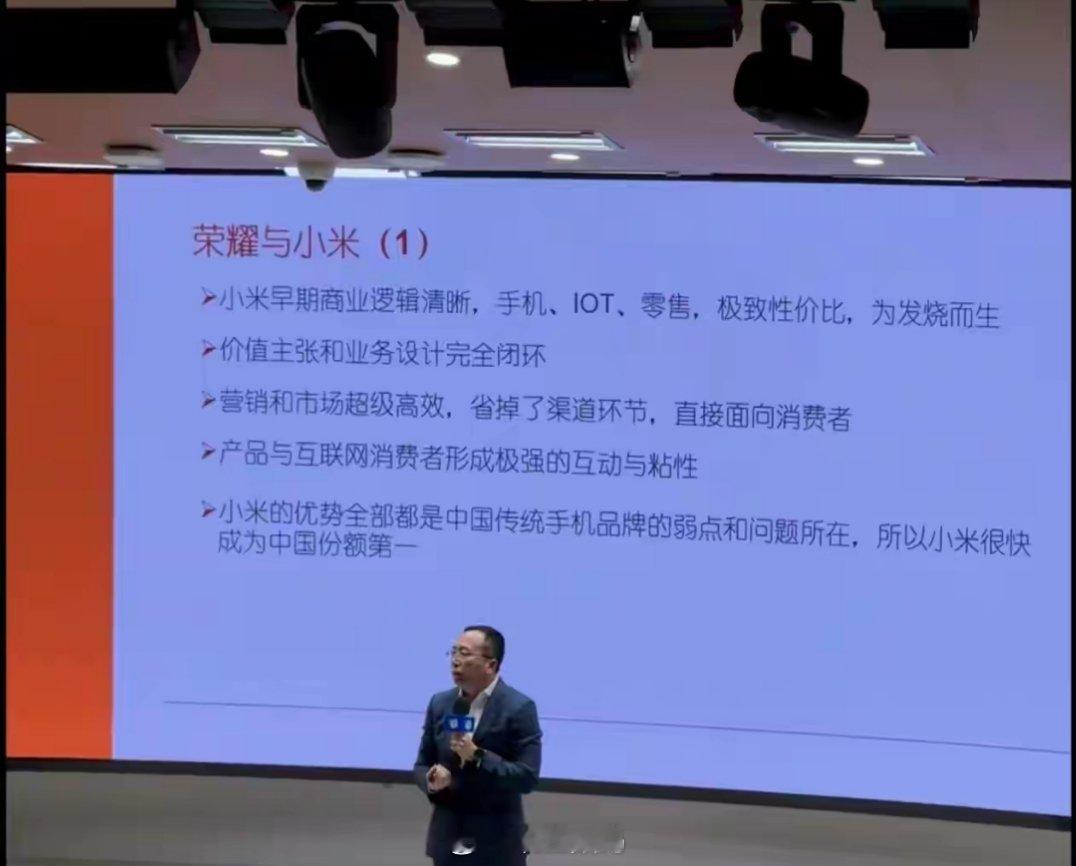 荣耀与小米（1）

➢小米早期商业逻辑清晰，手机、IOT、零售，极致性价比，为发烧而生

➢价值主张和业务设计完全闭环

➢营销和市场超级高效，省掉了渠道环节，直接面向消费者

➢产品与互联网消费者形成极强的互动与粘性

➢小米的优势全部都是中国传统手机品牌的弱点和问题所在，所以小米很快成为中国份额第一